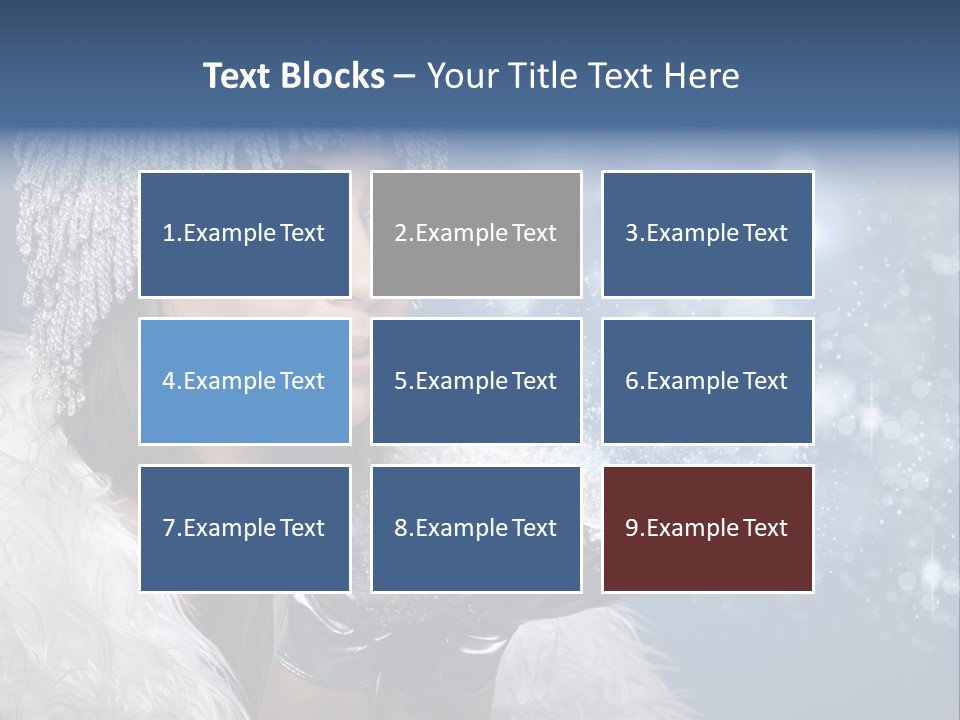 Text Blocks – Your Title Text Here

1.Example Text

2.Example Text

3.Example Text

4.Example Text

5.Example Text

6.Example Text

7.Example Text

8.Example Text

9.Example Text